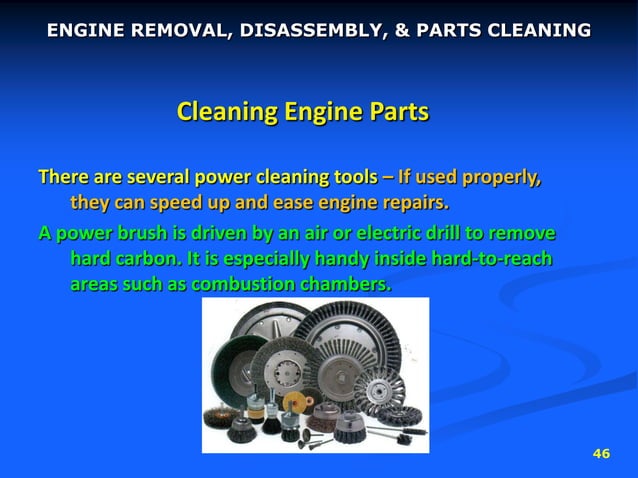 ENGINE REMOVAL, DISASSEMBLY, & PARTS CLEANING

Cleaning Engine Parts

There are several power cleaning tools – If used properly, they can speed up and ease engine repairs.

A power brush is driven by an air or electric drill to remove hard carbon. It is especially handy inside hard-to-reach areas such as combustion chambers.

46